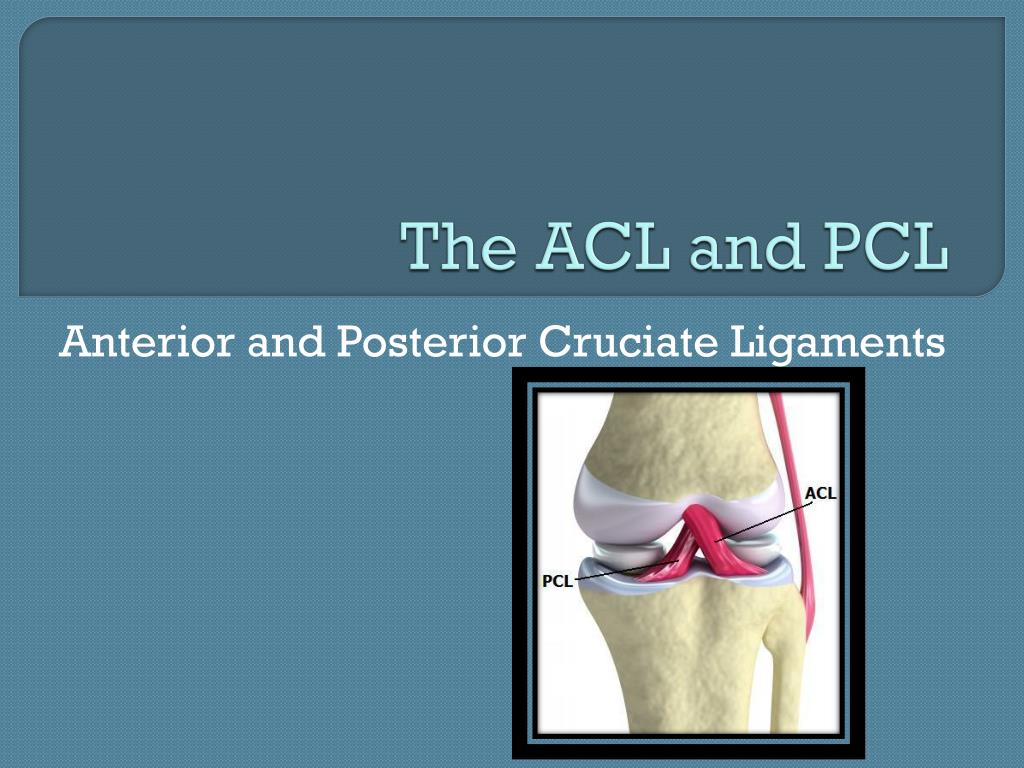 The ACL and PCL

Anterior and Posterior Cruciate Ligaments

ACL

PCL